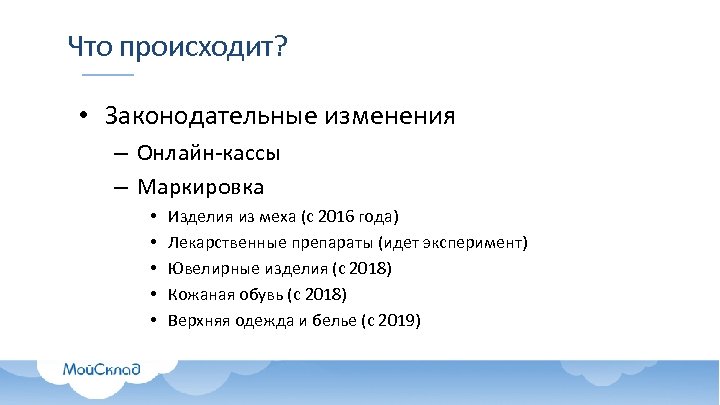 Что происходит?

• Законодательные изменения
– Онлайн-кассы
– Маркировка
• Изделия из меха (с 2016 года)
• Лекарственные препараты (идет эксперимент)
• Ювелирные изделия (с 2018)
• Кожаная обувь (с 2018)
• Верхняя одежда и белье (с 2019)

МойСклад